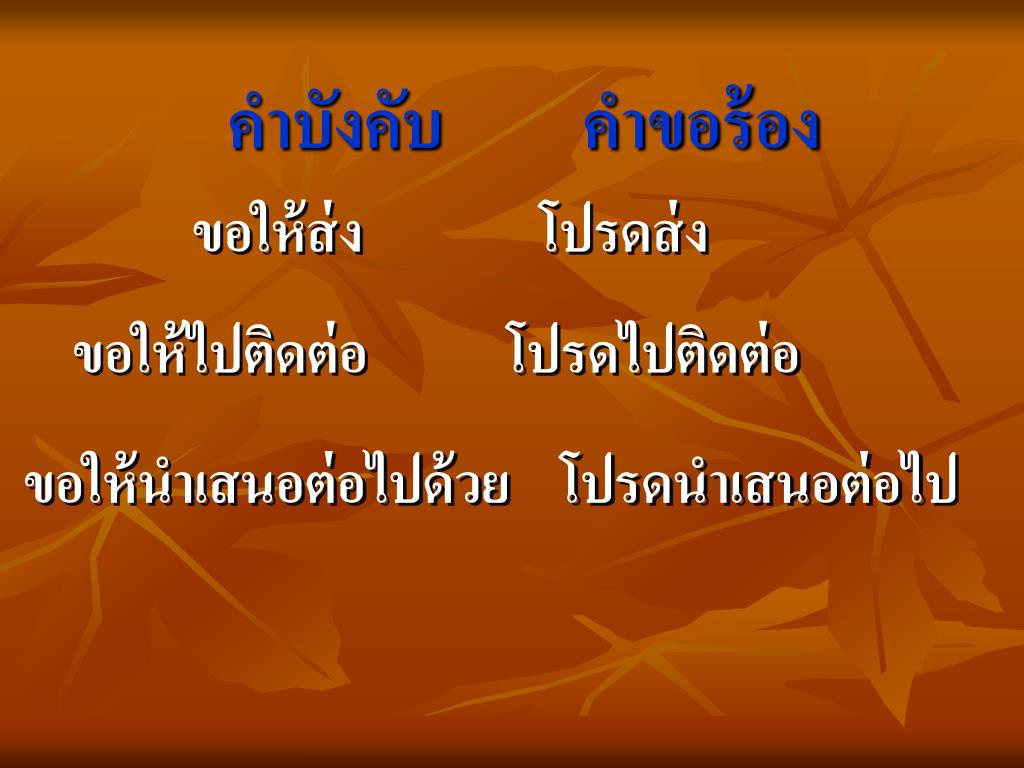 | คำบังคับ | คำขอร้อง |
|---|---|
| ขอให้ส่ง | โปรดส่ง |
| ขอให้ไปติดต่อ | โปรดไปติดต่อ |
| ขอให้นำเสนอต่อไปด้วย | โปรดนำเสนอต่อไป |